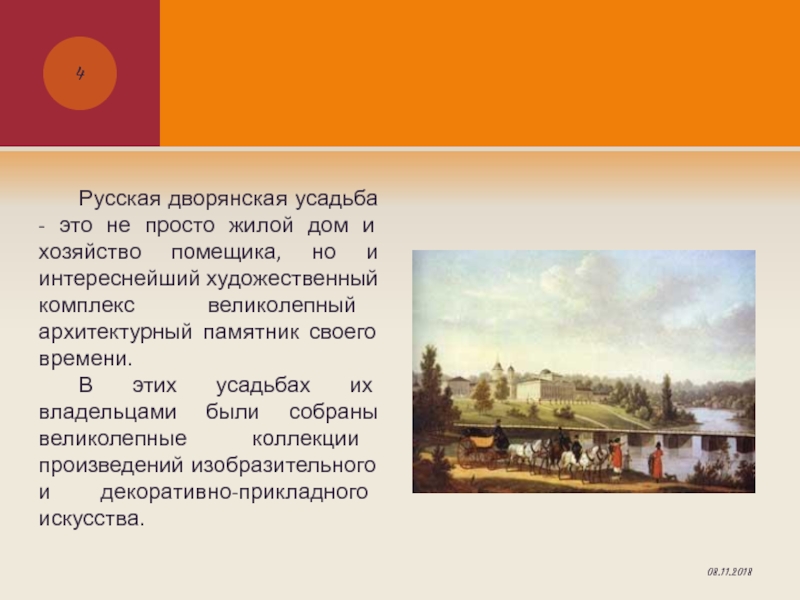 4

Русская дворянская усадьба - это не просто жилой дом и хозяйство помещика, но и интереснейший художественный комплекс великолепный архитектурный памятник своего времени.

В этих усадьбах их владельцами были собраны великолепные коллекции произведений изобразительного и декоративно-прикладного искусства.

08.11.2018